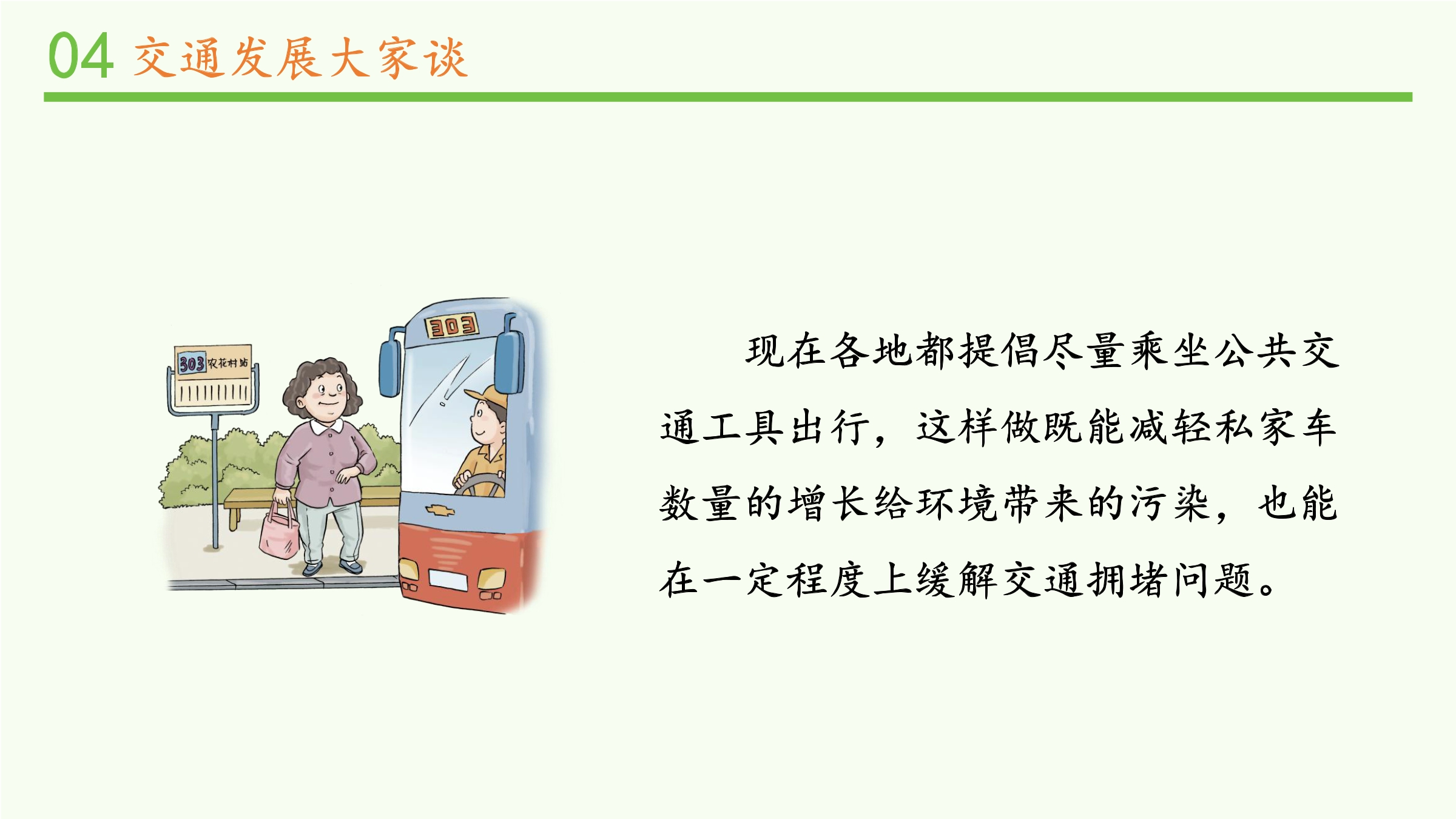 04 交通发展大家谈

303 农花村站

303

现在各地都提倡尽量乘坐公共交通工具出行，这样做既能减轻私家车数量的增长给环境带来的污染，也能在一定程度上缓解交通拥堵问题。